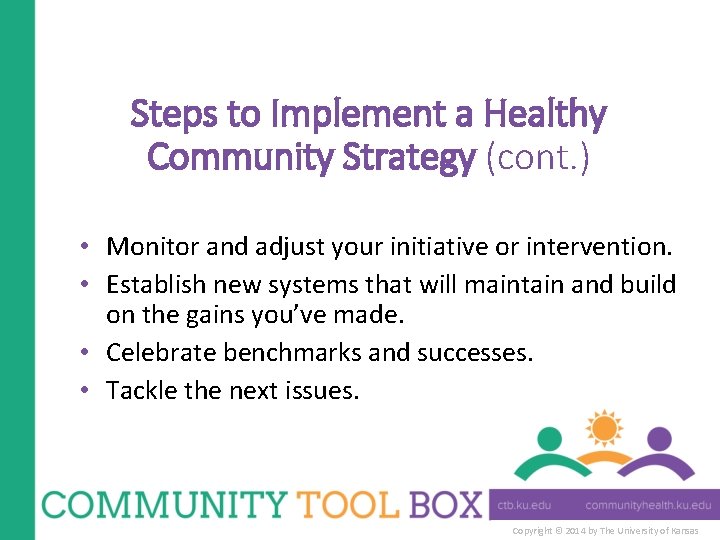 Steps to Implement a Healthy Community Strategy (cont.)

• Monitor and adjust your initiative or intervention.
• Establish new systems that will maintain and build on the gains you've made.
• Celebrate benchmarks and successes.
• Tackle the next issues.

COMMUNITY TOOL BOX

ctb.ku.edu

communityhealth.ku.edu

Copyright © 2014 by The University of Kansas